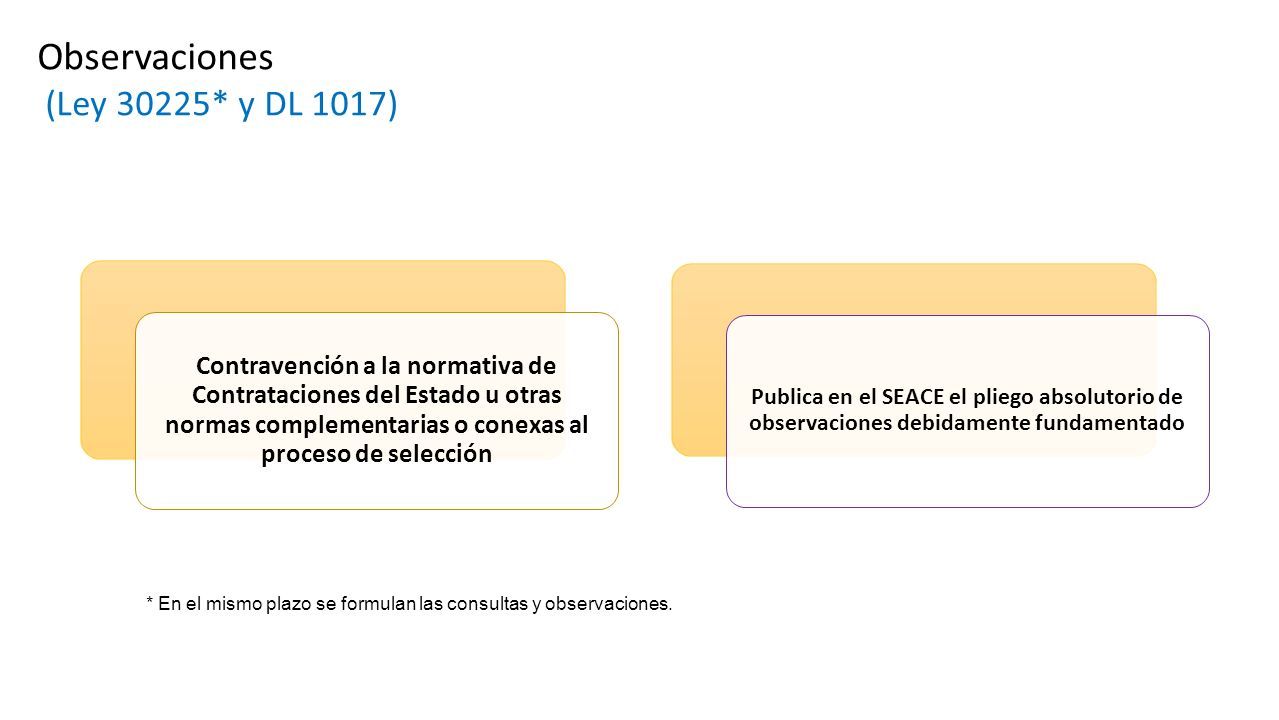 Observaciones
(Ley 30225* y DL 1017)

Contravención a la normativa de Contrataciones del Estado u otras normas complementarias o conexas al proceso de selección

Publica en el SEACE el pliego absolutorio de observaciones debidamente fundamentado

* En el mismo plazo se formulan las consultas y observaciones.